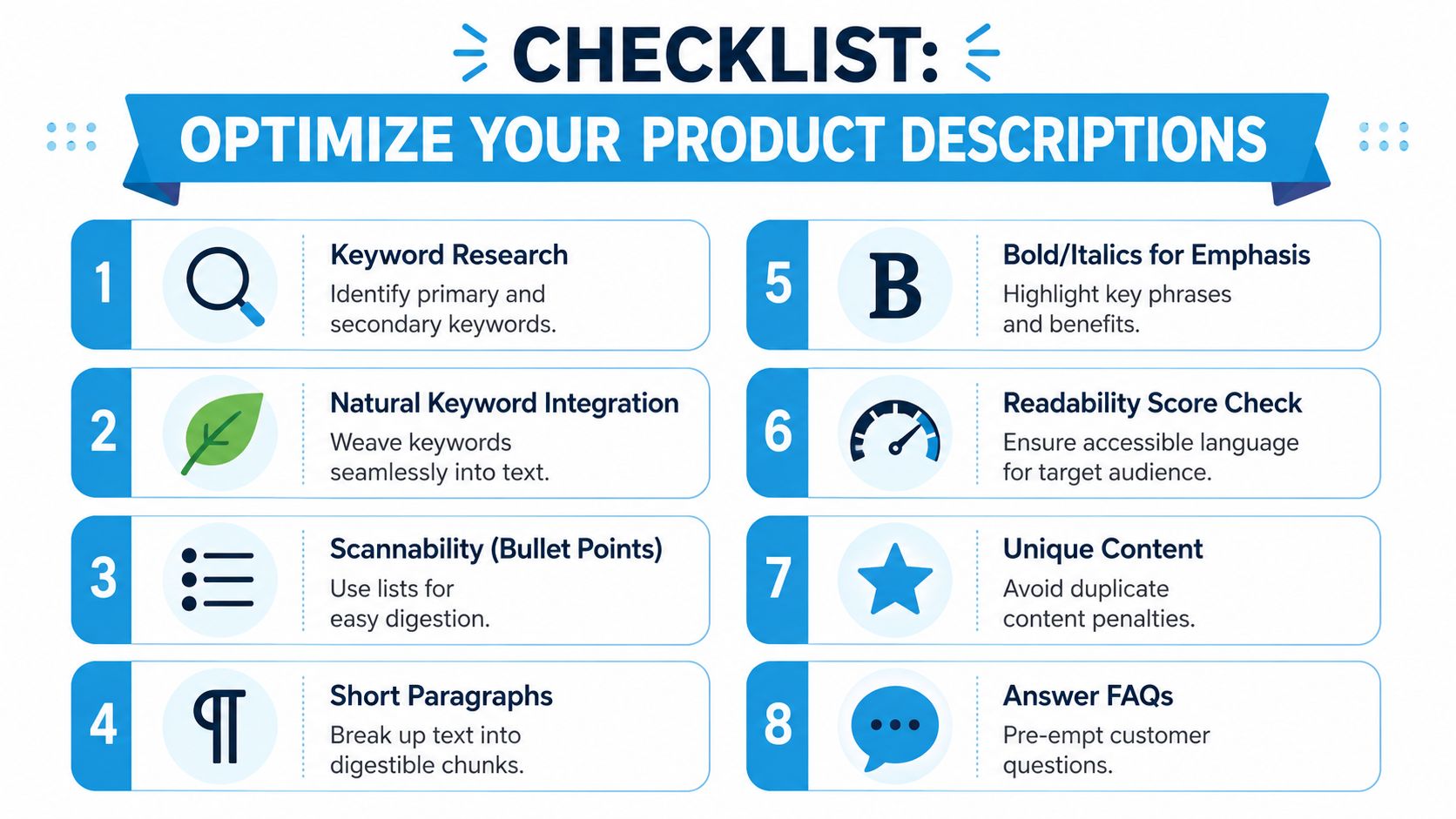 CHECKLIST:

OPTIMIZE YOUR PRODUCT DESCRIPTIONS

1 Keyword Research
Identify primary and secondary keywords.

2 Natural Keyword Integration
Weave keywords seamlessly into text.

3 Scannability (Bullet Points)
Use lists for easy digestion.

4 ¶ Short Paragraphs
Break up text into digestible chunks.

5 B Bold/Italics for Emphasis
Highlight key phrases and benefits.

6 Readability Score Check
Ensure accessible language for target audience.

7 Unique Content
Avoid duplicate content penalties.

8 Answer FAQs
Pre-empt customer questions.